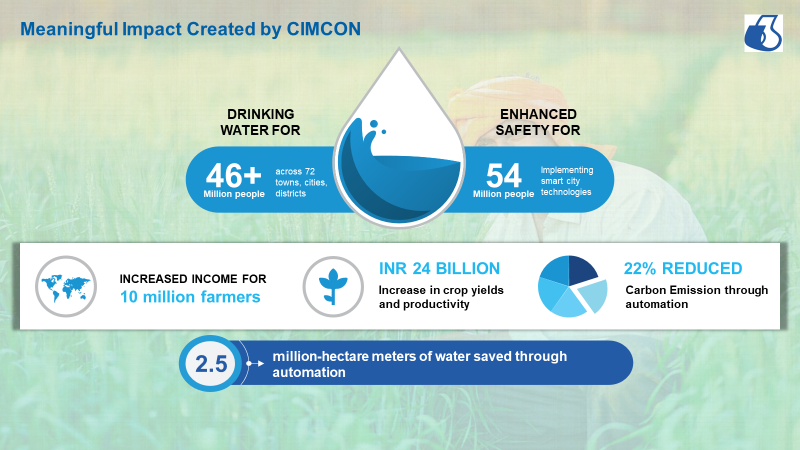 Meaningful Impact Created by CIMCON

DRINKING WATER FOR

46+
Million people
across 72 towns, cities, districts

ENHANCED SAFETY FOR

54
Million people
implementing smart city technologies

INCREASED INCOME FOR
10 million farmers

INR 24 BILLION
Increase in crop yields and productivity

22% REDUCED
Carbon Emission through automation

2.5
million-hectare meters of water saved through automation